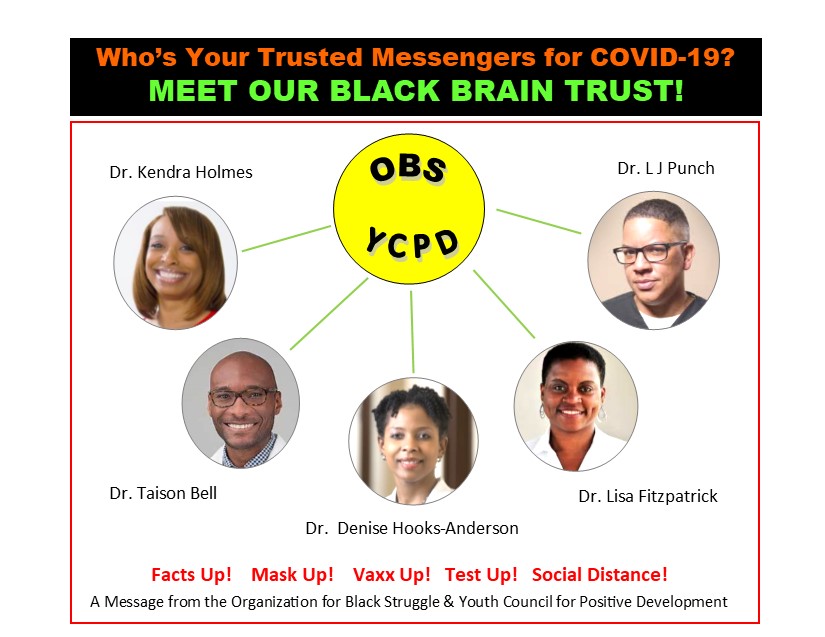 Who's Your Trusted Messengers for COVID-19?
MEET OUR BLACK BRAIN TRUST!

Dr. Kendra Holmes

OBS
YCPD

Dr. L J Punch

Dr. Taison Bell

Dr. Denise Hooks-Anderson

Dr. Lisa Fitzpatrick

Facts Up! Mask Up! Vaxx Up! Test Up! Social Distance!

A Message from the Organization for Black Struggle & Youth Council for Positive Development